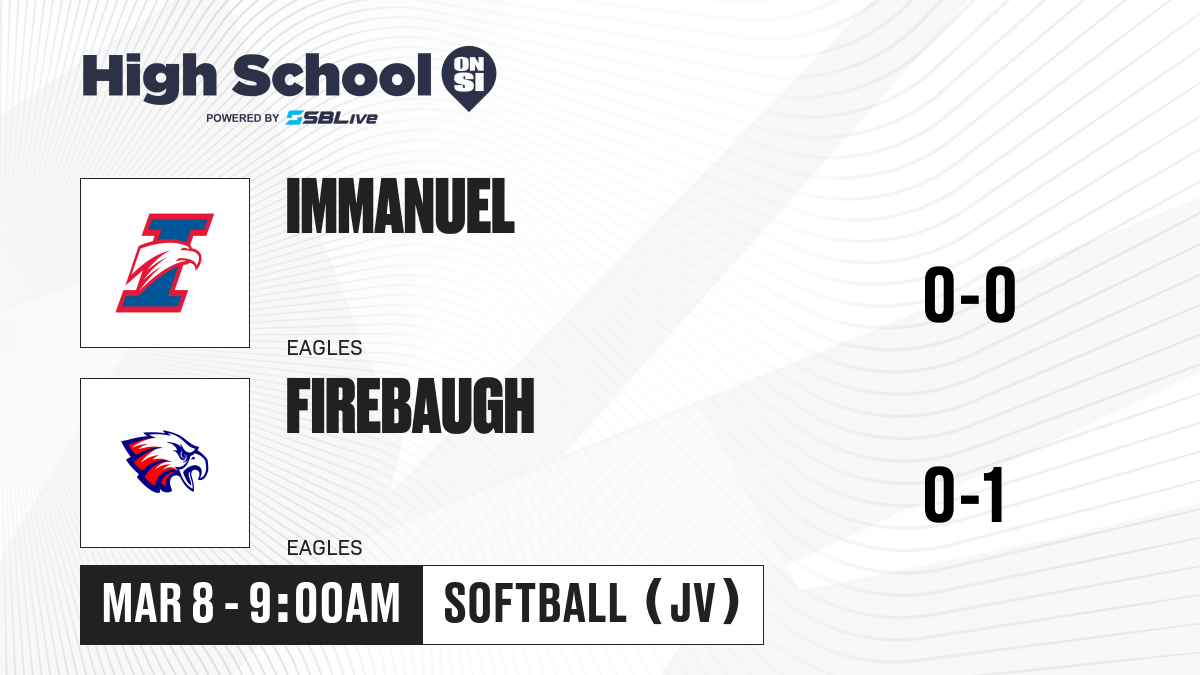 High School ON SI
POWERED BY SBLive

IMMANUEL
EAGLES
0-0

FIREBAUGH
EAGLES
0-1

MAR 8 - 9:00AM
SOFTBALL (JV)